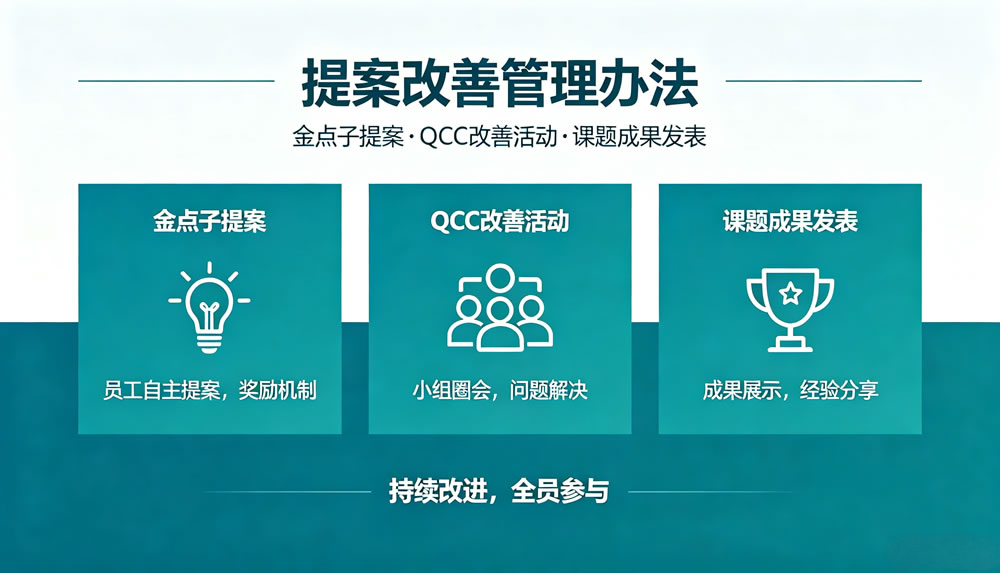 提案改善管理办法

金点子提案 · QCC改善活动 · 课题成果发表

金点子提案

员工自主提案，奖励机制

QCC改善活动

小组圈会，问题解决

课题成果发表

成果展示，经验分享

持续改进，全员参与